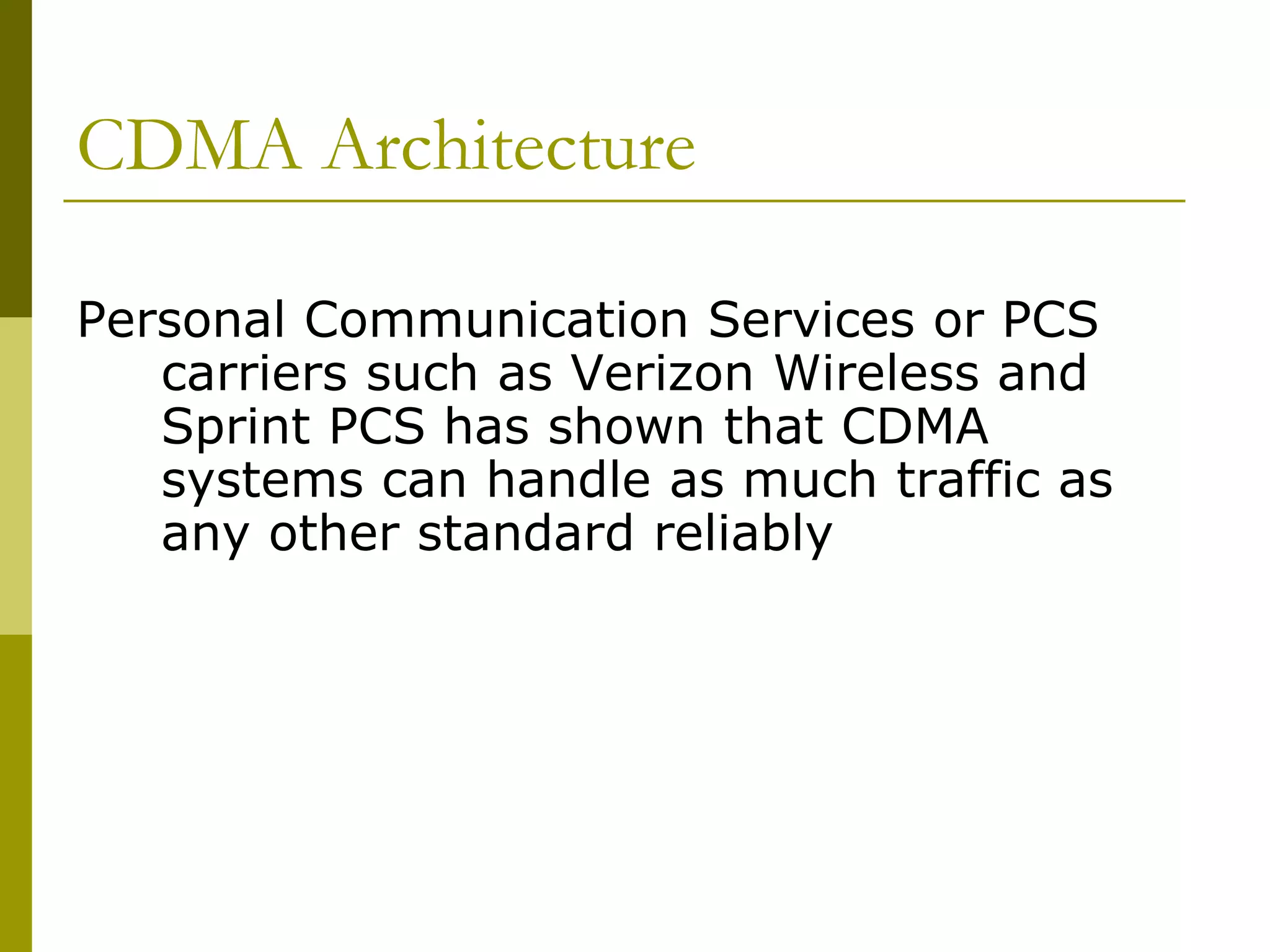 CDMA Architecture

Personal Communication Services or PCS carriers such as Verizon Wireless and Sprint PCS has shown that CDMA systems can handle as much traffic as any other standard reliably